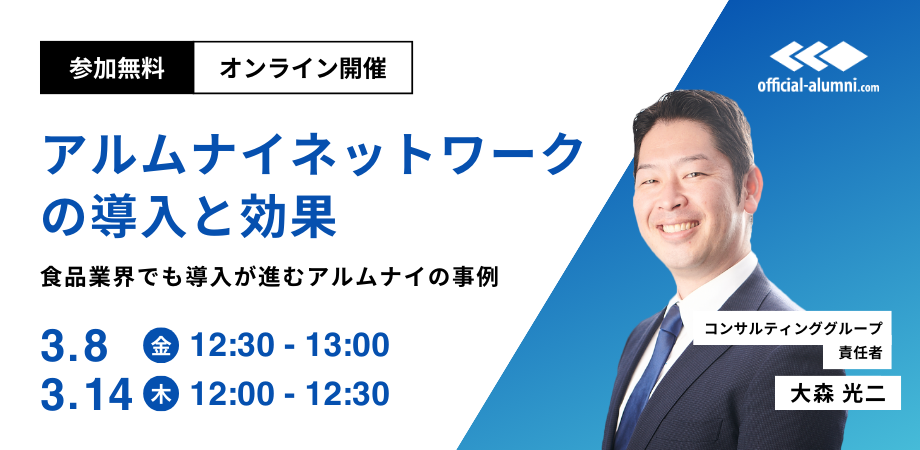 参加無料 オンライン開催

official-alumni.com

アルムナイネットワークの導入と効果

食品業界でも導入が進むアルムナイの事例

3.8 金 12:30 - 13:00
3.14 木 12:00 - 12:30

コンサルティンググループ
責任者

大森 光二